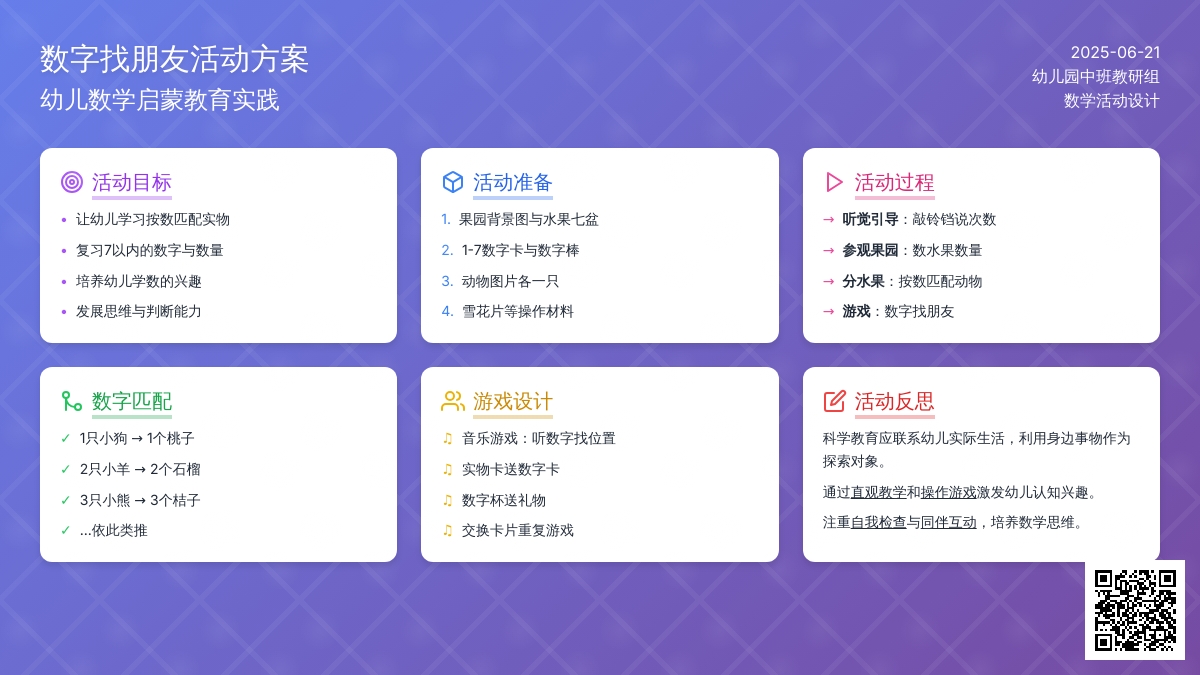 数字找朋友活动方案
幼儿数学启蒙教育实践

2025-06-21
幼儿园中班教研组
数学活动设计

活动目标
• 让幼儿学习按数匹配实物
• 复习7以内的数字与数量
• 培养幼儿学数的兴趣
• 发展思维与判断能力

活动准备
1. 果园背景图与水果七盆
2. 1-7数字卡与数字棒
3. 动物图片各一只
4. 雪花片等操作材料

活动过程
→ 听觉引导：敲铃铛说次数
→ 参观果园：数水果数量
→ 分水果：按数匹配动物
→ 游戏：数字找朋友

数字匹配
✓ 1只小狗 → 1个桃子
✓ 2只小羊 → 2个石榴
✓ 3只小熊 → 3个桔子
✓ ...依此类推

游戏设计
♫ 音乐游戏：听数字找位置
♫ 实物卡送数字卡
♫ 数字杯送礼物
♫ 交换卡片重复游戏

活动反思
科学教育应联系幼儿实际生活，利用身边事物作为探索对象。
通过直观教学和操作游戏激发幼儿认知兴趣。
注重自我检查与同伴互动，培养数学思维。